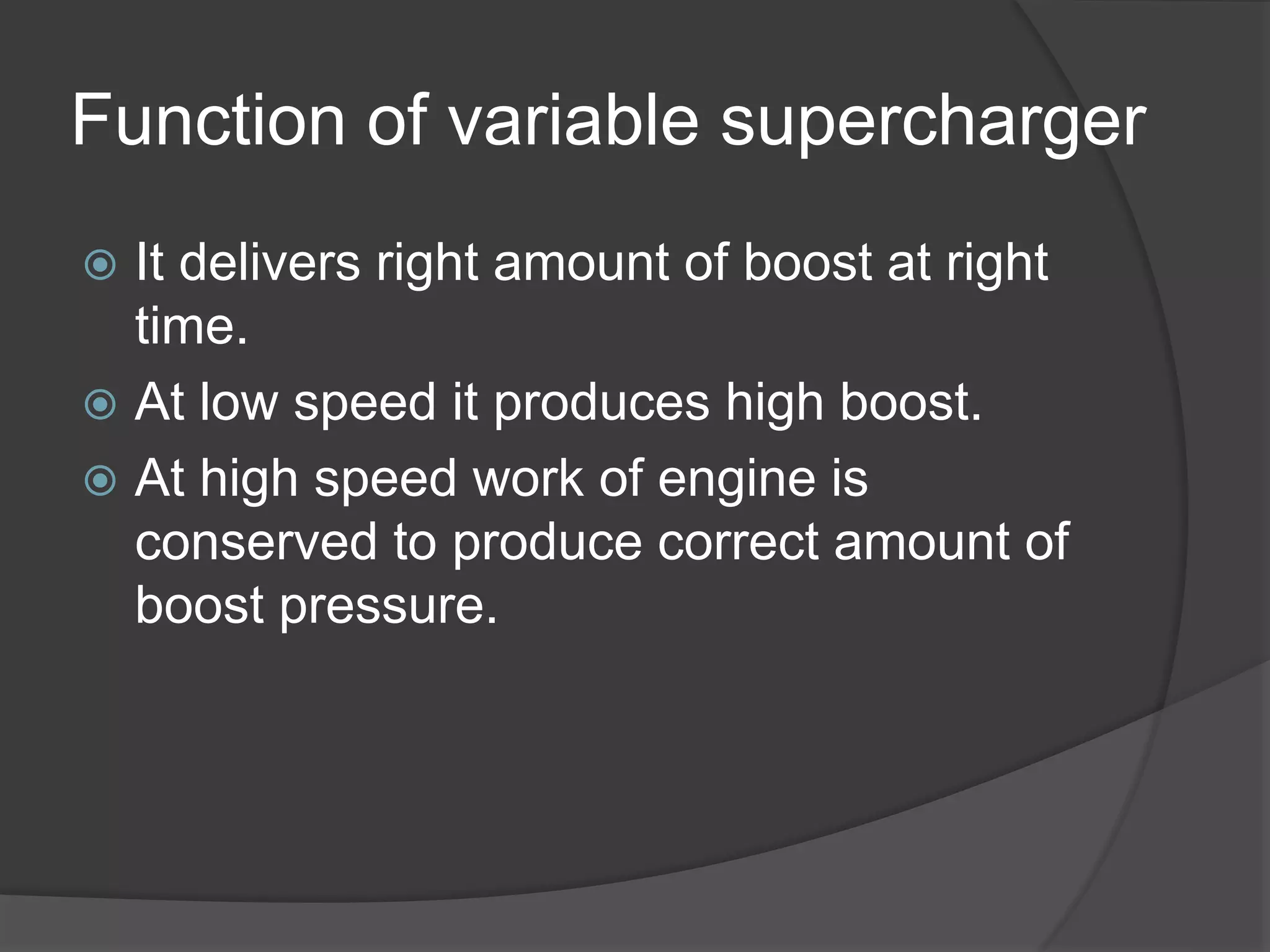 Function of variable supercharger

It delivers right amount of boost at right time.

At low speed it produces high boost.

At high speed work of engine is conserved to produce correct amount of boost pressure.